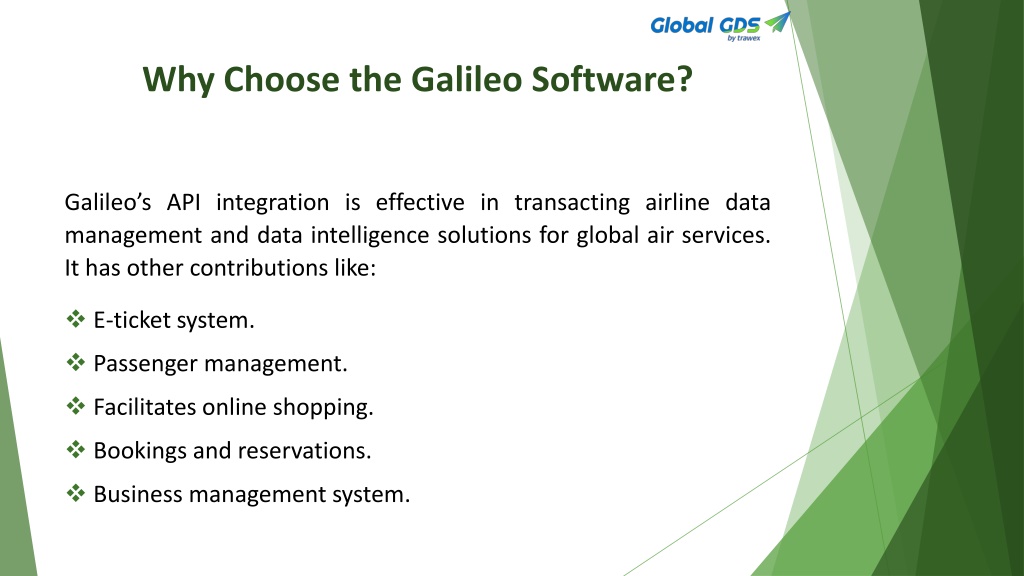 Global GDS
by trawex

Why Choose the Galileo Software?

Galileo's API integration is effective in transacting airline data management and data intelligence solutions for global air services. It has other contributions like:

❖ E-ticket system.
❖ Passenger management.
❖ Facilitates online shopping.
❖ Bookings and reservations.
❖ Business management system.